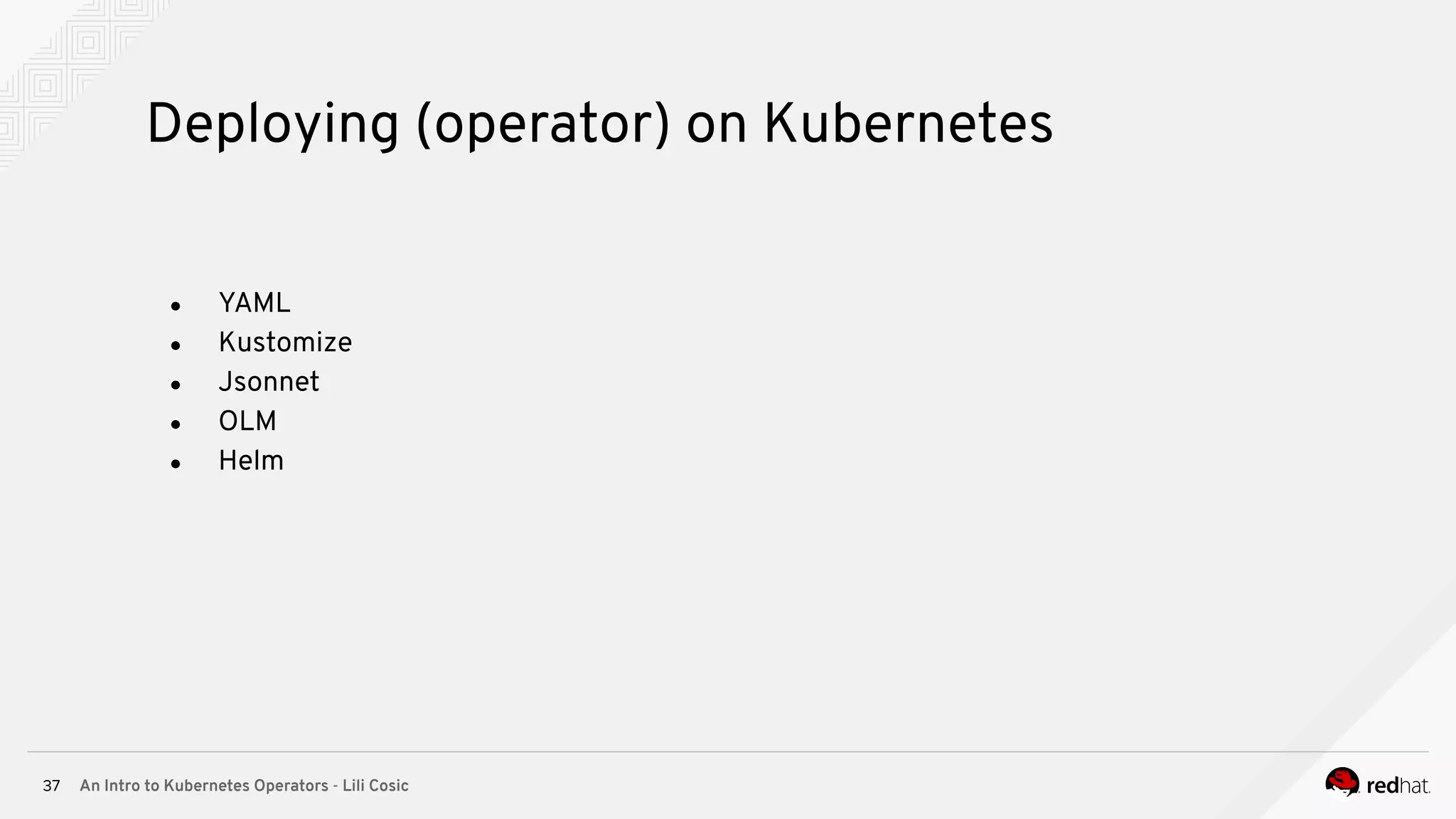 Deploying (operator) on Kubernetes

- YAML
- Kustomize
- Jsonnet
- OLM
- Helm

37 An Intro to Kubernetes Operators - Lili Cosic

redhat.